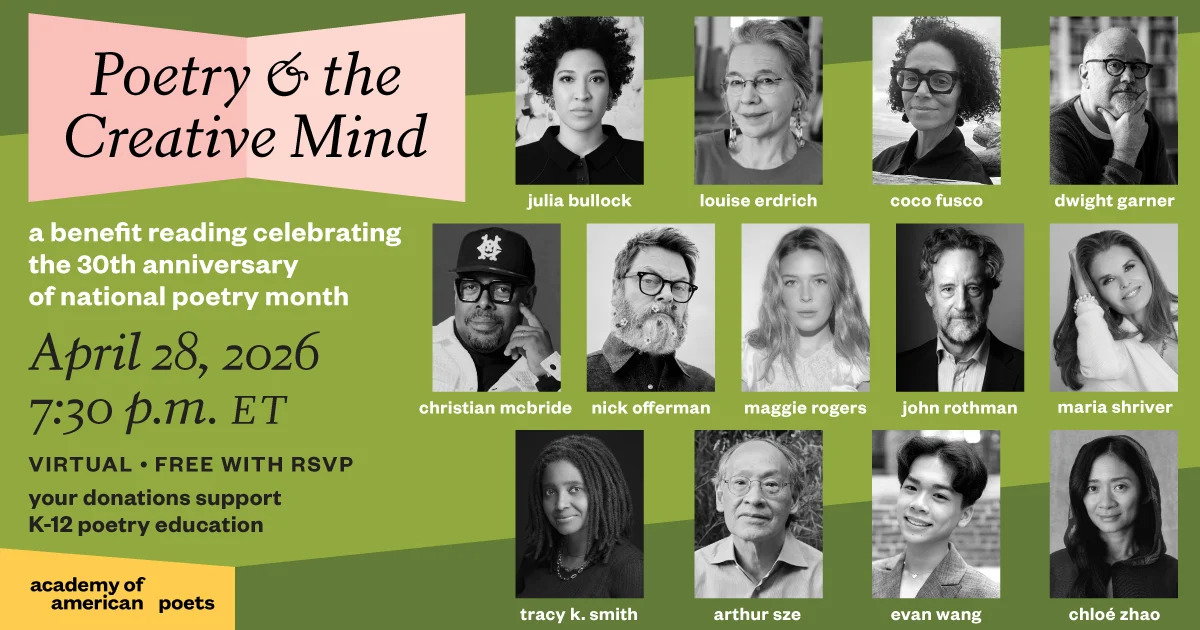 Poetry & the Creative Mind

a benefit reading celebrating the 30th anniversary of national poetry month

April 28, 2026
7:30 p.m. ET

VIRTUAL • FREE WITH RSVP

your donations support K-12 poetry education

academy of american poets

julia bullock

louise erdrich

coco fusco

dwight garner

christian mcbride

nick offerman

maggie rogers

john rothman

maria shriver

tracy k. smith

arthur sze

evan wang

chloé zhao